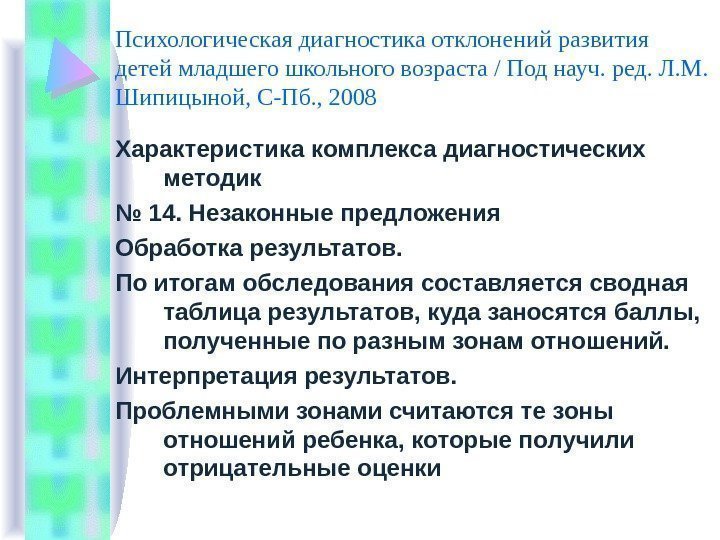 Психологическая диагностика отклонений развития детей младшего школьного возраста / Под науч. ред. Л.М. Шипицыной, С-Пб., 2008

Характеристика комплекса диагностических методик

№ 14. Незаконные предложения

Обработка результатов.

По итогам обследования составляется сводная таблица результатов, куда заносятся баллы, полученные по разным зонам отношений.

Интерпретация результатов.

Проблемными зонами считаются те зоны отношений ребенка, которые получили отрицательные оценки